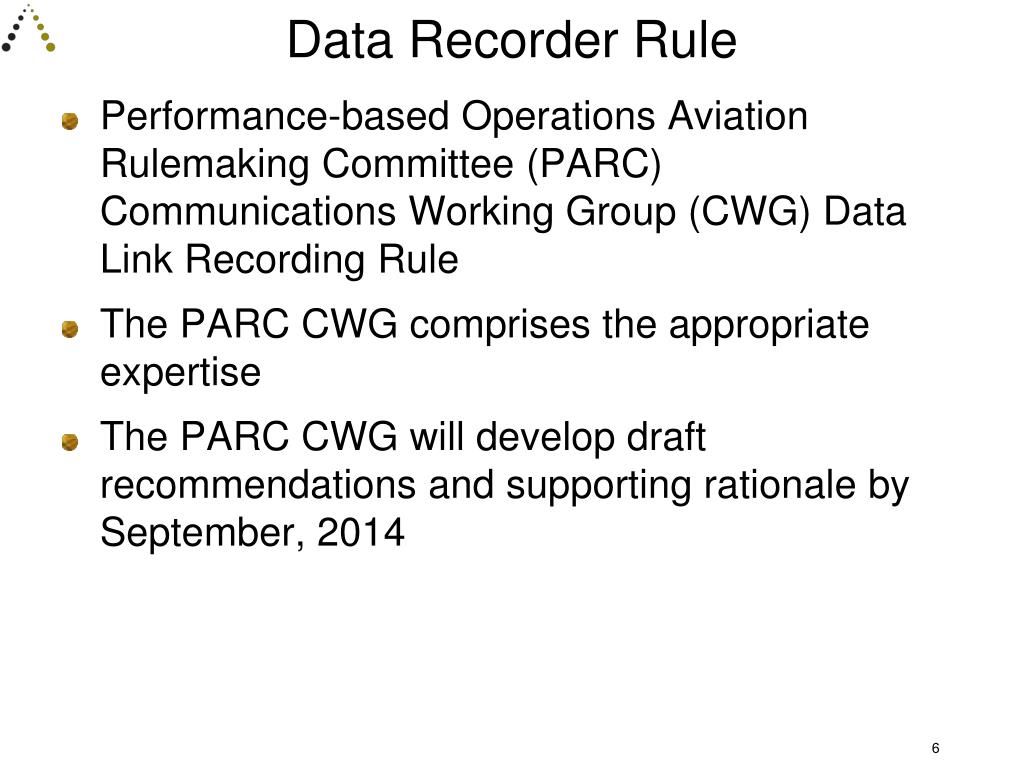 Data Recorder Rule

Performance-based Operations Aviation Rulemaking Committee (PARC) Communications Working Group (CWG) Data Link Recording Rule

The PARC CWG comprises the appropriate expertise

The PARC CWG will develop draft recommendations and supporting rationale by September, 2014

6